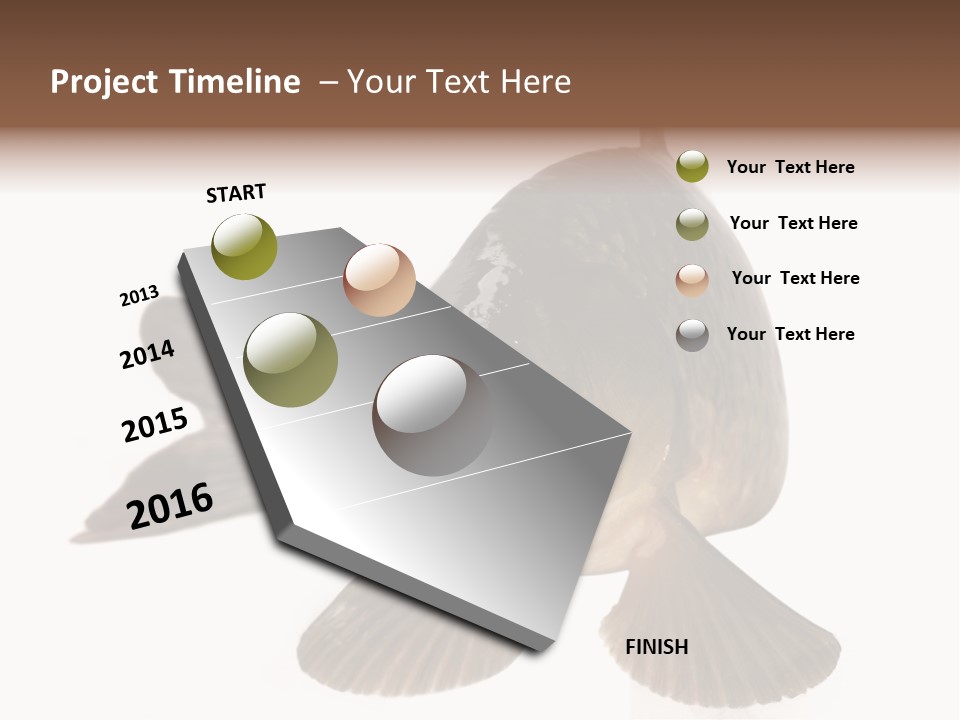 Project Timeline – Your Text Here

START

2013

2014

2015

2016

FINISH

Your Text Here

Your Text Here

Your Text Here

Your Text Here